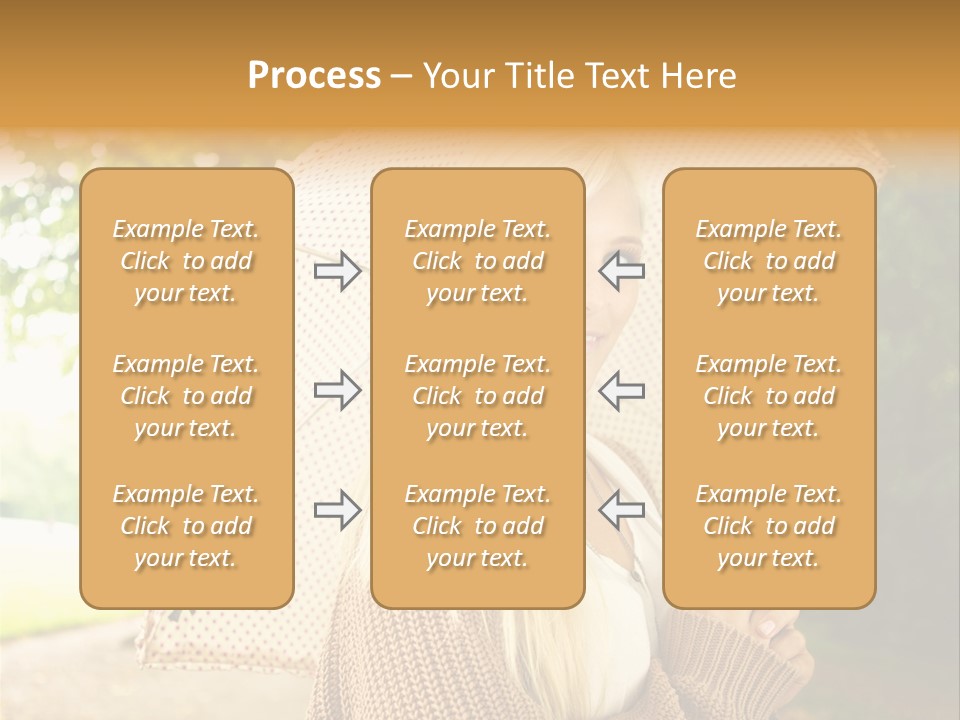 Process – Your Title Text Here

Example Text. Click to add your text.

Example Text. Click to add your text.

Example Text. Click to add your text.

Example Text. Click to add your text.

Example Text. Click to add your text.

Example Text. Click to add your text.

Example Text. Click to add your text.

Example Text. Click to add your text.

Example Text. Click to add your text.